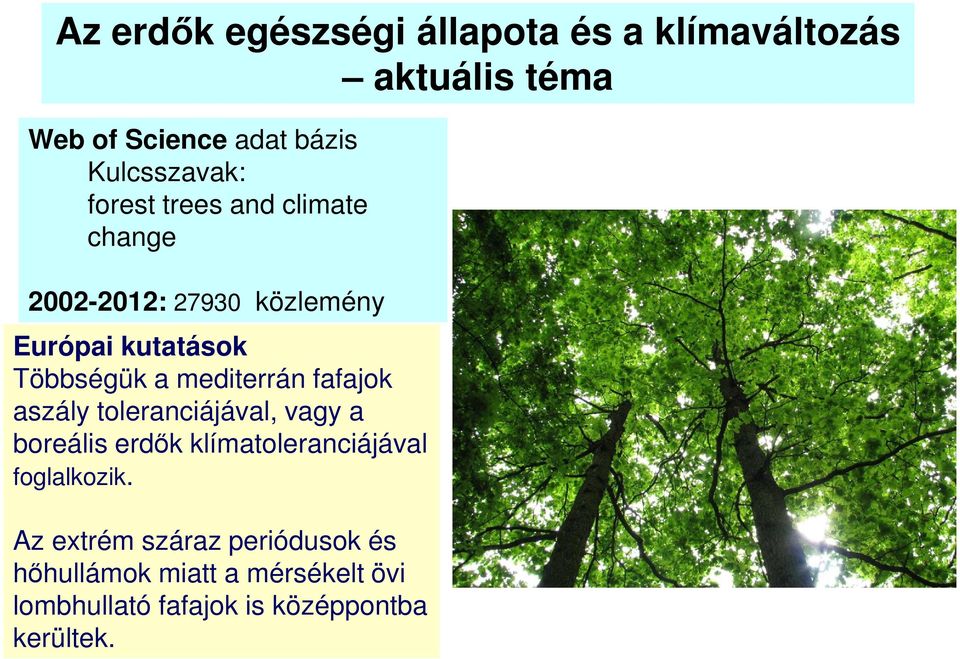 Az erdők egészségi állapota és a klímaváltozás – aktuális téma

Web of Science adat bázis
Kulcsszavak:
forest trees and climate change

2002-2012: 27930 közlemény

Európai kutatások
Többségük a mediterrán fafajok aszály toleranciájával, vagy a boreális erdők klímatoleranciájával foglalkozik.

Az extrém száraz periódusok és hőhullámok miatt a mérsékelt övi lombhullató fafajok is középpontba kerültek.